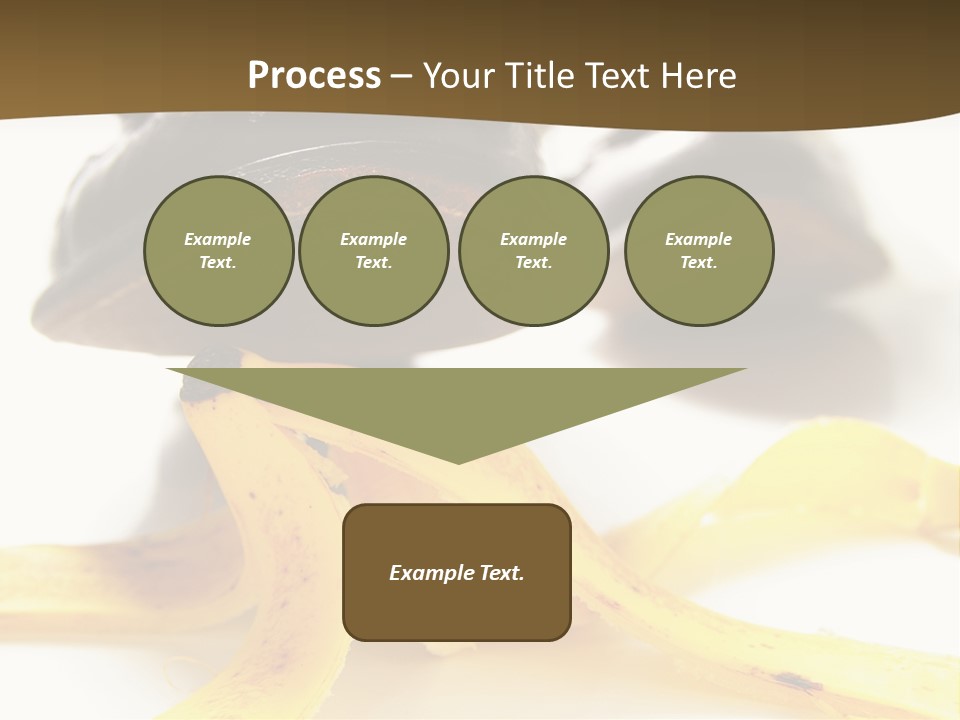 Process – Your Title Text Here

Example Text.

Example Text.

Example Text.

Example Text.

Example Text.